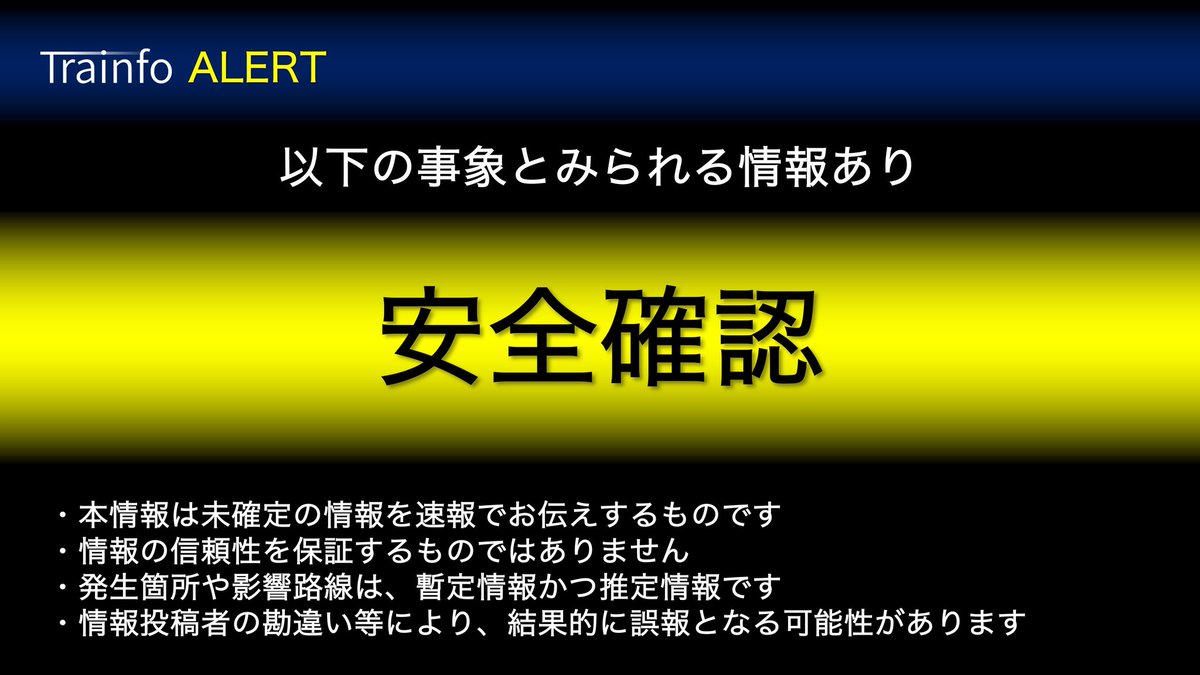 Trainfo ALERT

以下の事象とみられる情報あり

安全確認

・本情報は未確定の情報を速報でお伝えするものです
・情報の信頼性を保証するものではありません
・発生箇所や影響路線は、暫定情報かつ推定情報です
・情報投稿者の勘違い等により、結果的に誤報となる可能性があります